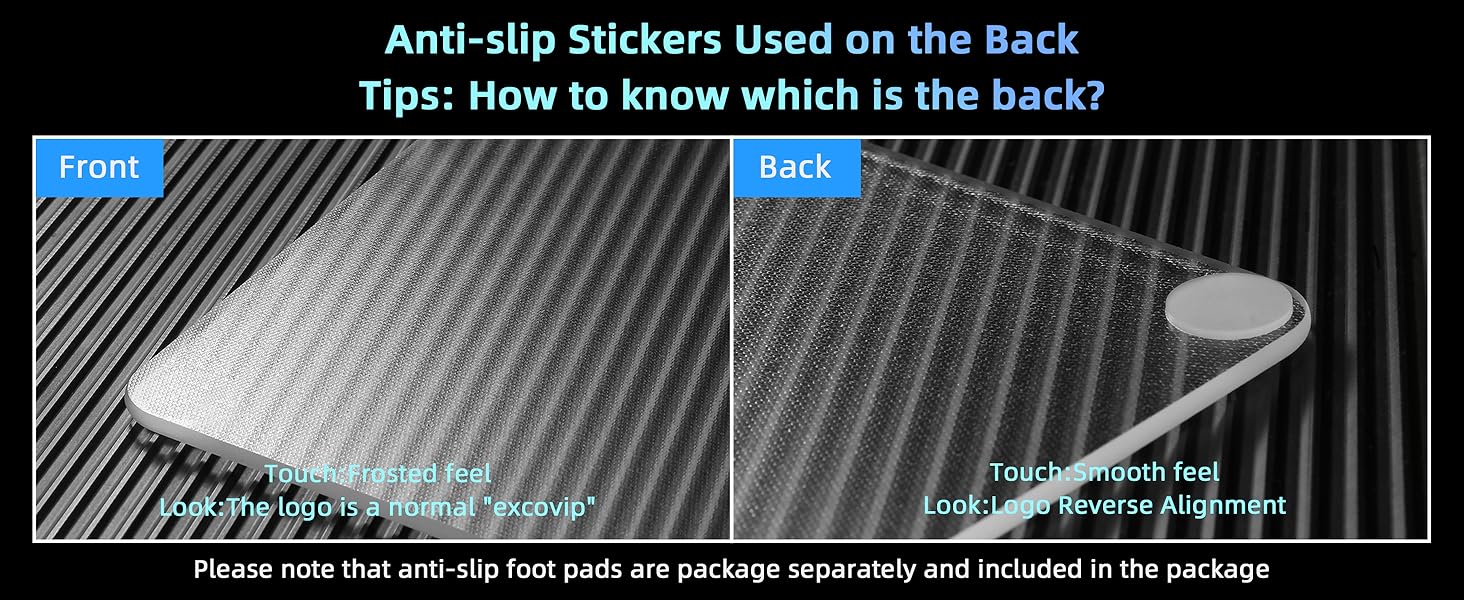 Anti-slip Stickers Used on the Back
Tips: How to know which is the back?

Front

Touch:Frosted feel
Look:The logo is a normal "excovip"

Back

Touch:Smooth feel
Look:Logo Reverse Alignment

Please note that anti-slip foot pads are package separately and included in the package